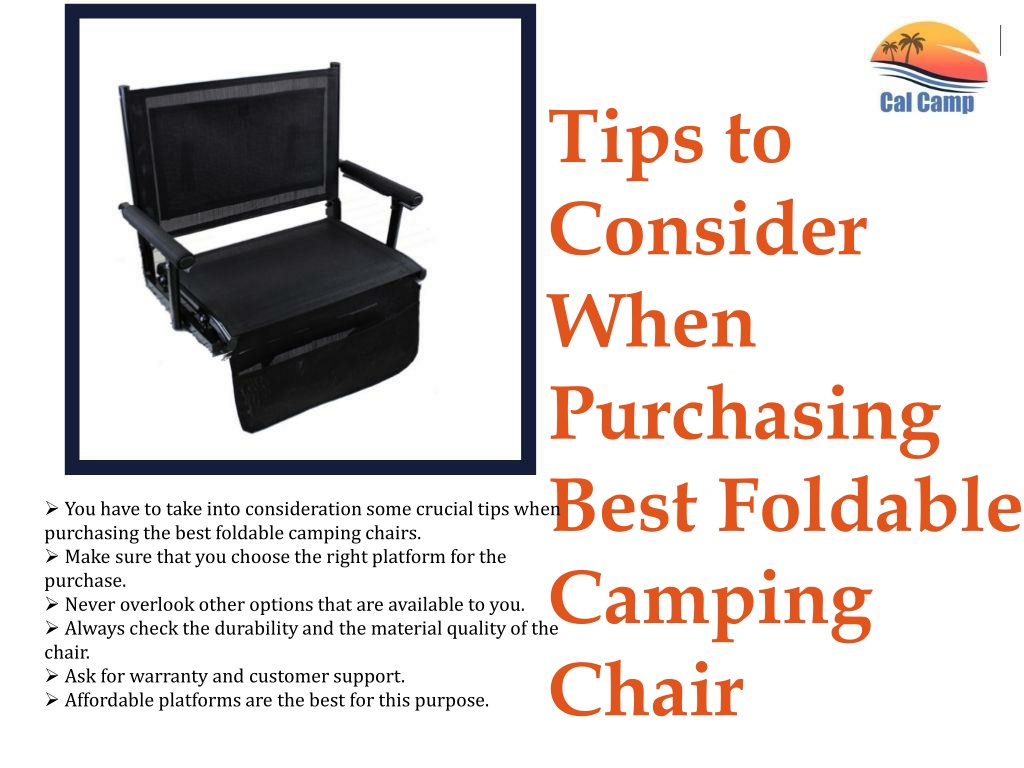 Cal Camp

Tips to Consider When Purchasing Best Foldable Camping Chair

➢ You have to take into consideration some crucial tips when purchasing the best foldable camping chairs.
➢ Make sure that you choose the right platform for the purchase.
➢ Never overlook other options that are available to you.
➢ Always check the durability and the material quality of the chair.
➢ Ask for warranty and customer support.
➢ Affordable platforms are the best for this purpose.